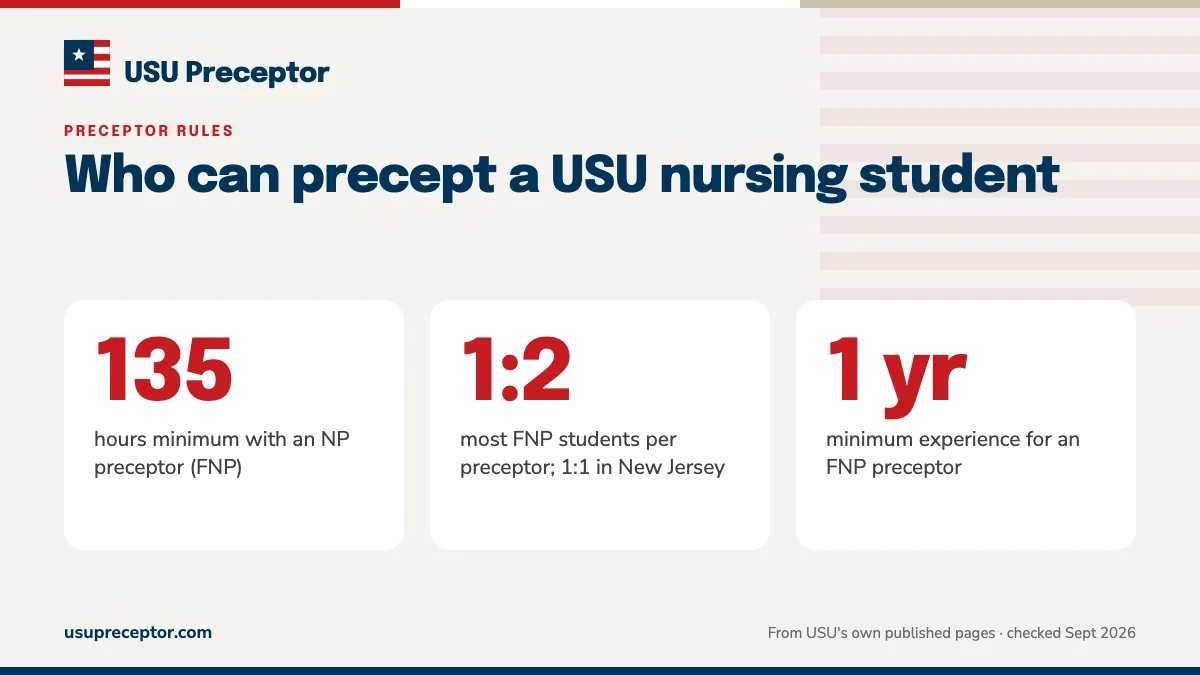 USU Preceptor

PRECEPTOR RULES

Who can precept a USU nursing student

135

hours minimum with an NP preceptor (FNP)

1:2

most FNP students per preceptor; 1:1 in New Jersey

1 yr

minimum experience for an FNP preceptor

usupreceptor.com

From USU's own published pages · checked Sept 2026